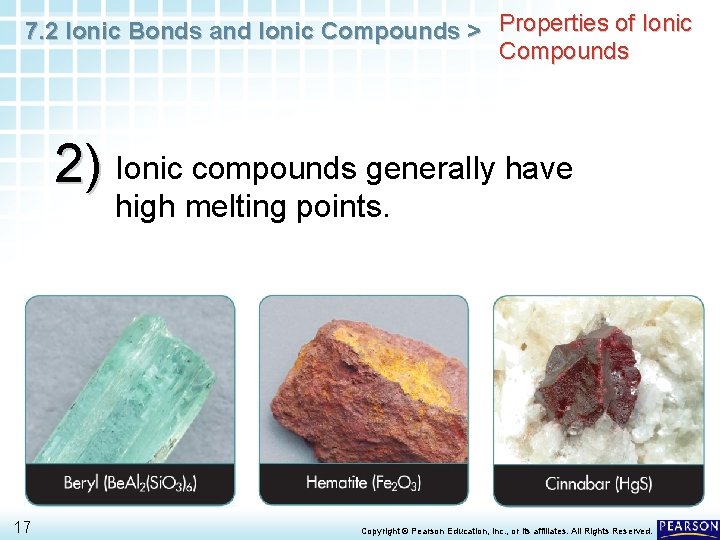 7.2 Ionic Bonds and Ionic Compounds > Properties of Ionic Compounds

2) Ionic compounds generally have high melting points.

Beryl ($BeAl_2(SiO_3)_6$)

Hematite ($Fe_2O_3$)

Cinnabar ($HgS$)

17

Copyright © Pearson Education, Inc., or its affiliates. All Rights Reserved.

PEARSON